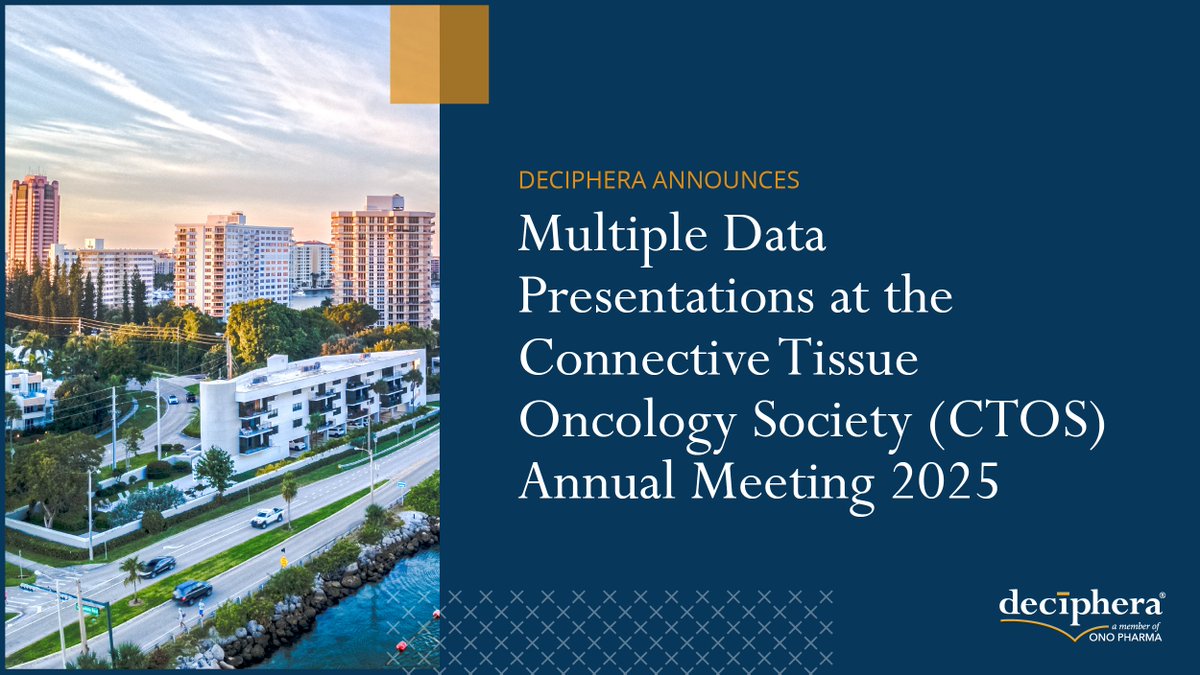 DECIPHERA ANNOUNCES

Multiple Data Presentations at the Connective Tissue Oncology Society (CTOS) Annual Meeting 2025

deciphera®
a member of
ONO PHARMA